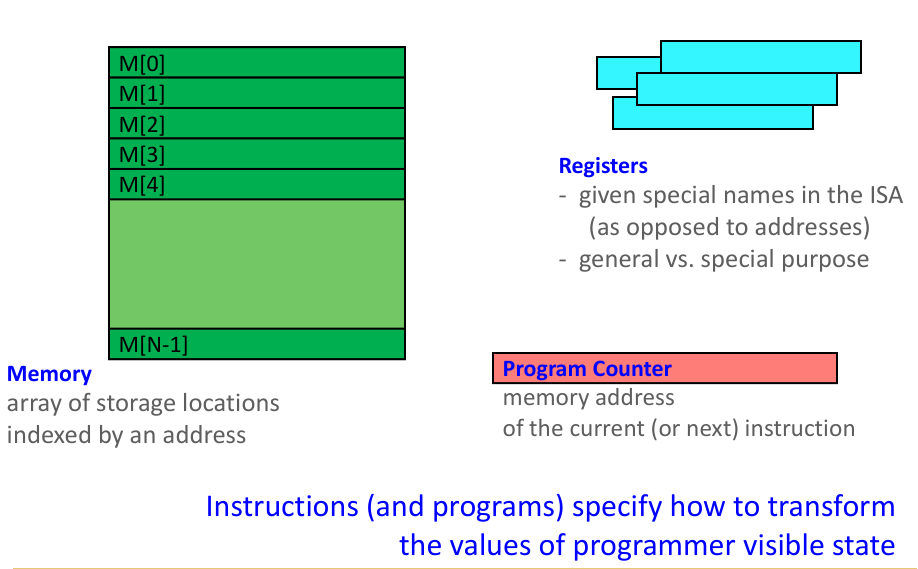 M[0]
M[1]
M[2]
M[3]
M[4]
M[N-1]

Memory
array of storage locations
indexed by an address

Registers
- given special names in the ISA
(as opposed to addresses)
- general vs. special purpose

Program Counter
memory address
of the current (or next) instruction

Instructions (and programs) specify how to transform the values of programmer visible state